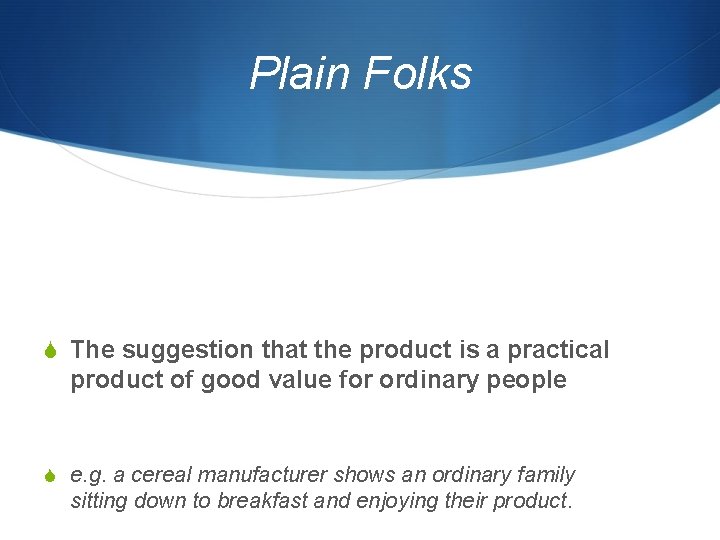 Plain Folks

The suggestion that the product is a practical product of good value for ordinary people

e.g. a cereal manufacturer shows an ordinary family sitting down to breakfast and enjoying their product.